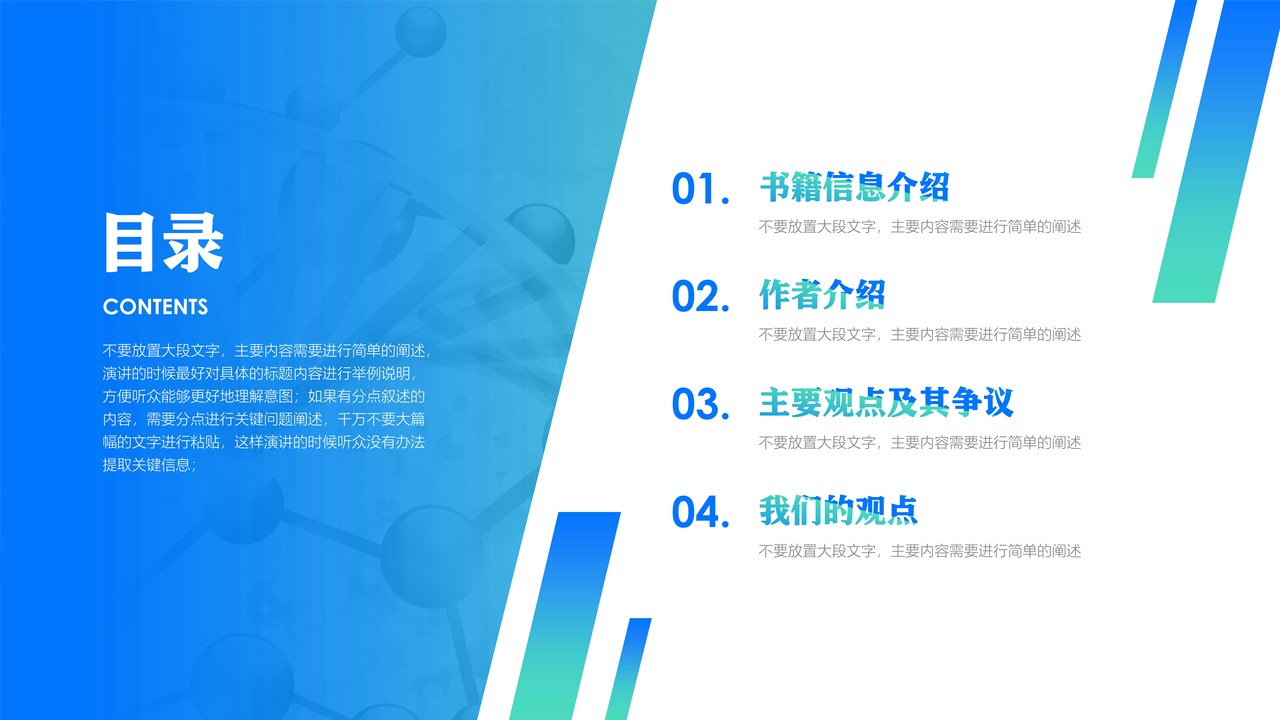 目录

CONTENTS

不要放置大段文字，主要内容需要进行简单的阐述，演讲的时候最好对具体的标题内容进行举例说明，方便听众能够更好地理解意图；如果有分点叙述的内容，需要分点进行关键问题阐述，千万不要大篇幅的文字进行粘贴，这样演讲的时候听众没有办法提取关键信息；

01. 书籍信息介绍
不要放置大段文字，主要内容需要进行简单的阐述

02. 作者介绍
不要放置大段文字，主要内容需要进行简单的阐述

03. 主要观点及其争议
不要放置大段文字，主要内容需要进行简单的阐述

04. 我们的观点
不要放置大段文字，主要内容需要进行简单的阐述